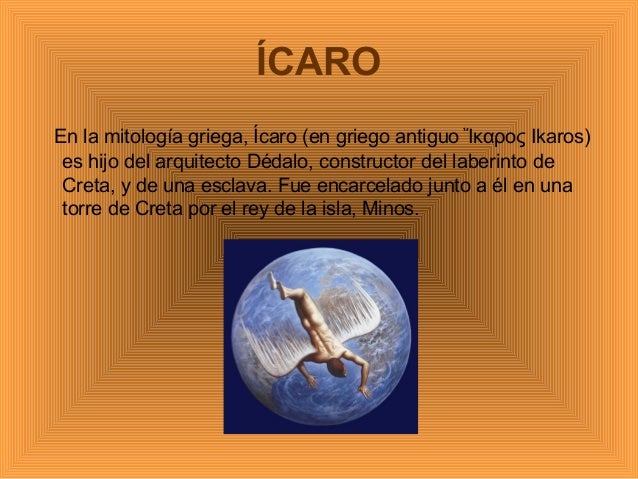 ÍCARO

En la mitología griega, Ícaro (en griego antiguo Ἴκαρος Ikaros) es hijo del arquitecto Dédalo, constructor del laberinto de Creta, y de una esclava. Fue encarcelado junto a él en una torre de Creta por el rey de la isla, Minos.